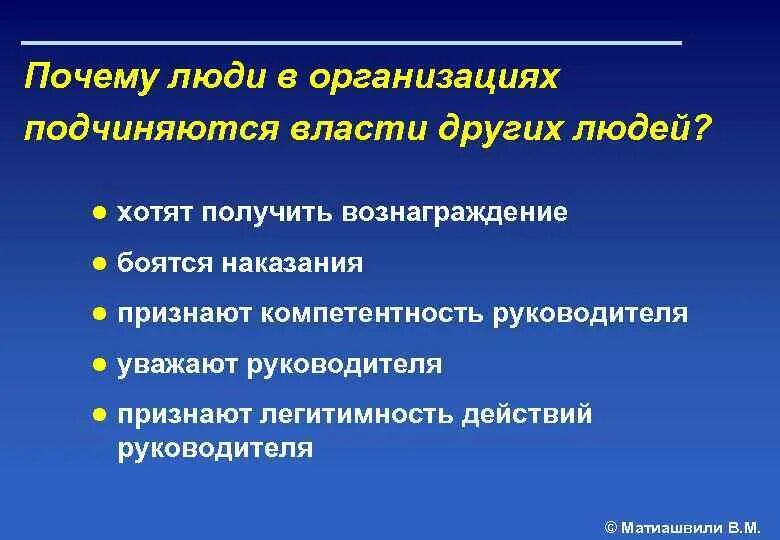 Почему люди в организациях подчиняются власти других людей?

● хотят получить вознаграждение

● боятся наказания

● признают компетентность руководителя

● уважают руководителя

● признают легитимность действий руководителя

© Матиашвили В.М.